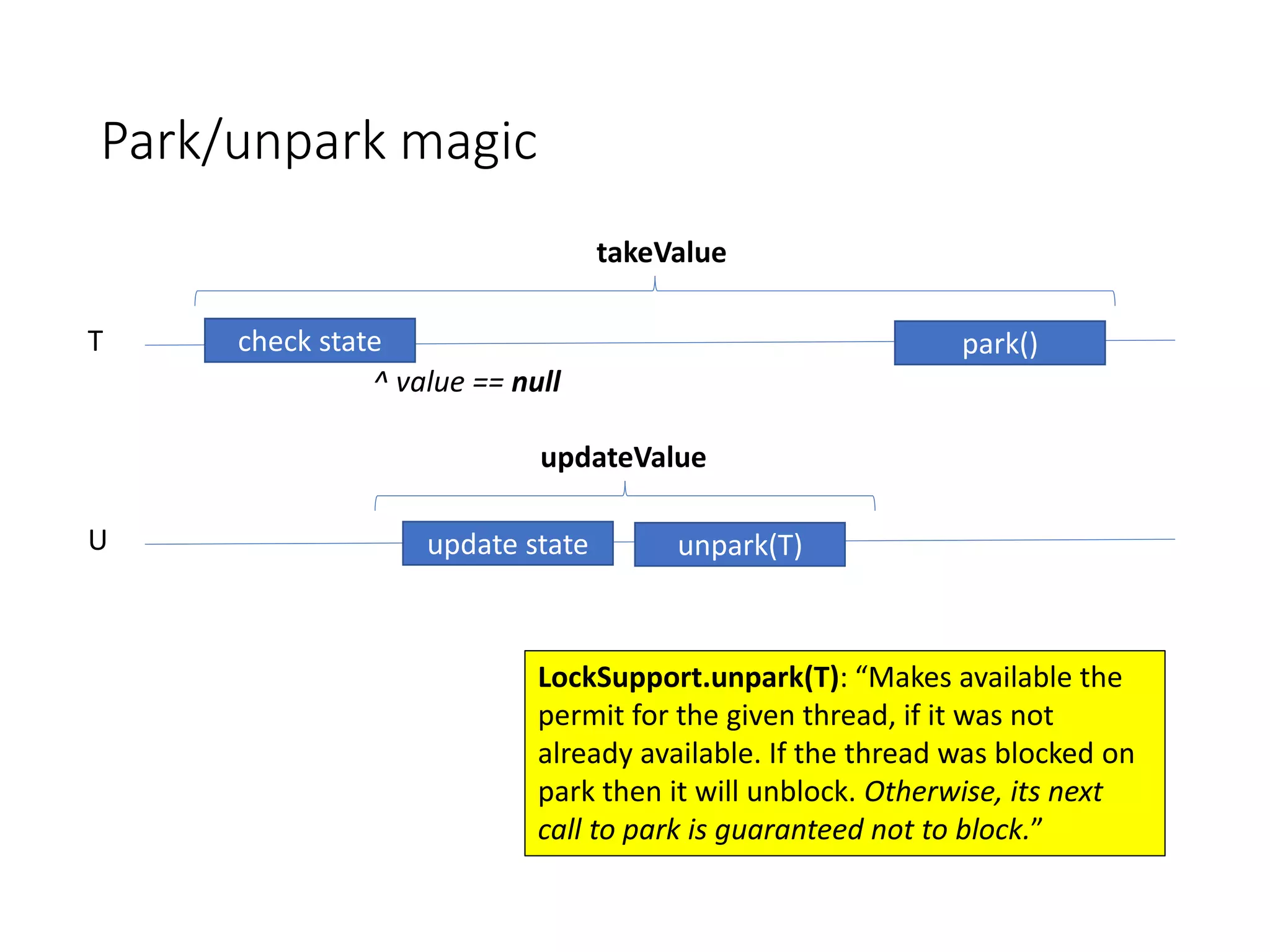 Park/unpark magic

takeValue

T

check state

park()

^ value == null

updateValue

U

update state

unpark(T)

LockSupport.unpark(T): “Makes available the permit for the given thread, if it was not already available. If the thread was blocked on park then it will unblock. Otherwise, its next call to park is guaranteed not to block.”